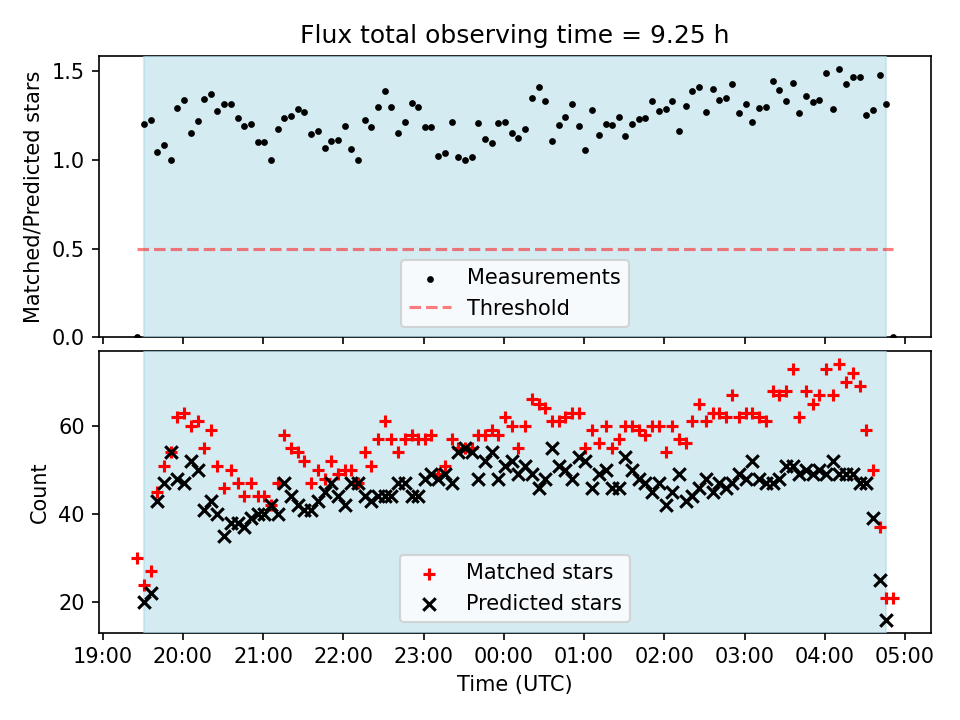 Flux total observing time = 9.25 h

Matched/Predicted stars

1.5
1.0
0.5
0.0

Measurements
Threshold

Count

60
40
20

Matched stars
Predicted stars

19:00 20:00 21:00 22:00 23:00 00:00 01:00 02:00 03:00 04:00 05:00

Time (UTC)